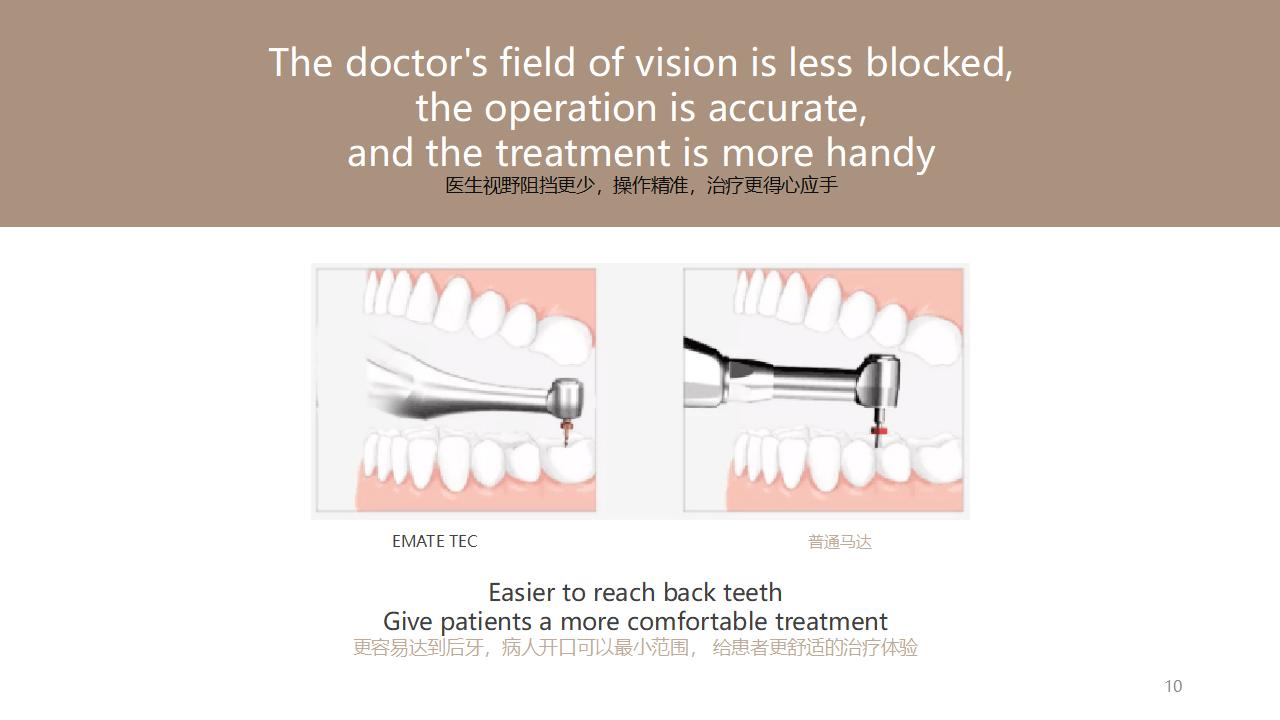 The doctor's field of vision is less blocked,
the operation is accurate,
and the treatment is more handy
医生视野阻挡更少，操作精准，治疗更得心应手

EMATE TEC

普通马达

Easier to reach back teeth
Give patients a more comfortable treatment
更容易达到后牙，病人开口可以最小范围， 给患者更舒适的治疗体验

10